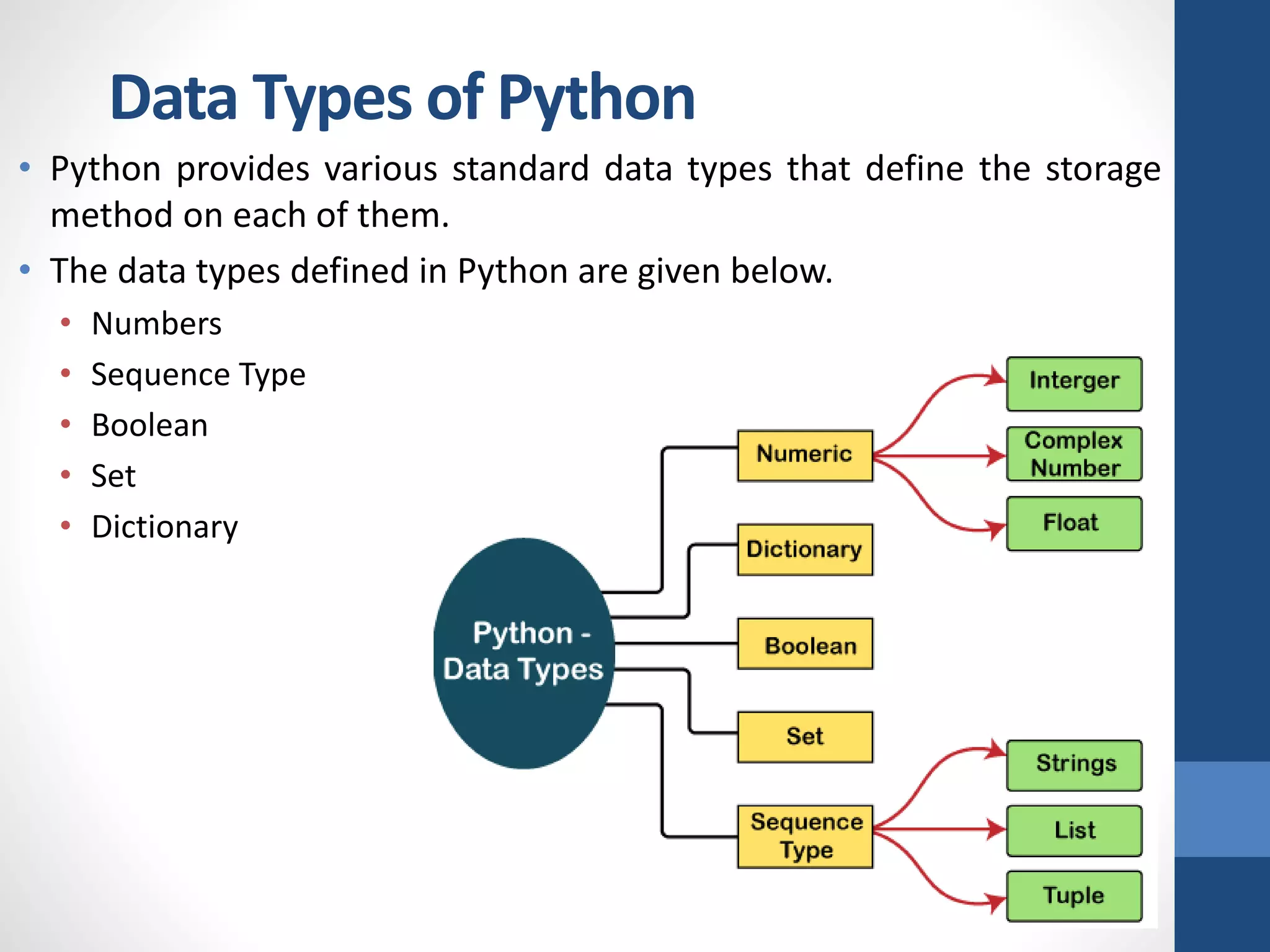 Data Types of Python

• Python provides various standard data types that define the storage method on each of them.

• The data types defined in Python are given below.

• Numbers
• Sequence Type
• Boolean
• Set
• Dictionary

Python - Data Types

Numeric

Dictionary

Boolean

Set

Sequence Type

Interger

Complex Number

Float

Strings

List

Tuple